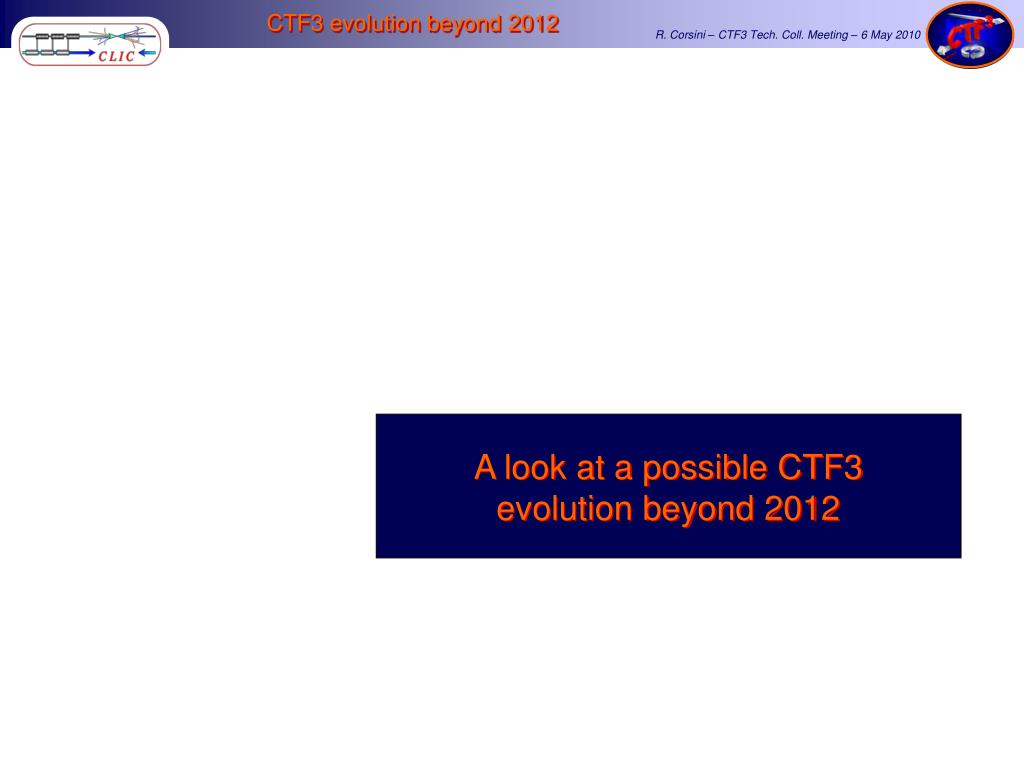 CLIC

CTF3 evolution beyond 2012

R. Corsini – CTF3 Tech. Coll. Meeting – 6 May 2010

CTF3

A look at a possible CTF3 evolution beyond 2012